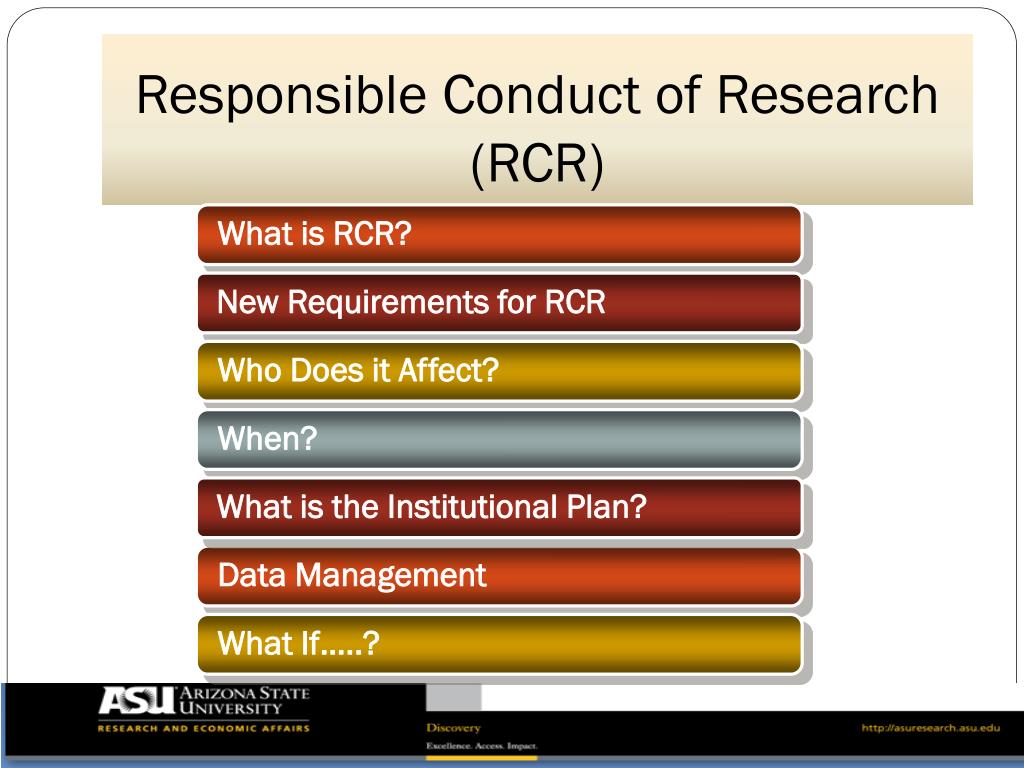 Responsible Conduct of Research (RCR)

What is RCR?

New Requirements for RCR

Who Does it Affect?

When?

What is the Institutional Plan?

Data Management

What If.....?

ASU ARIZONA STATE UNIVERSITY
RESEARCH AND ECONOMIC AFFAIRS

Discovery
Excellence. Access. Impact.

http://asuresearch.asu.edu